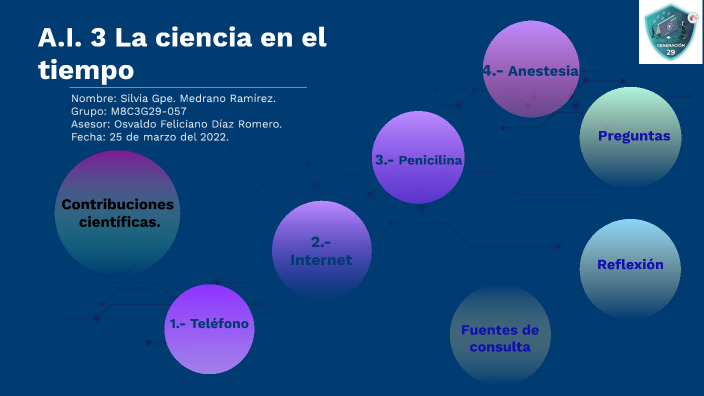 A.I. 3 La ciencia en el tiempo

Nombre: Silvia Gpe. Medrano Ramírez.
Grupo: M8C3G29-057
Asesor: Osvaldo Feliciano Díaz Romero.
Fecha: 25 de marzo del 2022.

GENERACIÓN 29

Contribuciones científicas.

1.- Teléfono

2.- Internet

3.- Penicilina

4.- Anestesia

Preguntas

Reflexión

Fuentes de consulta